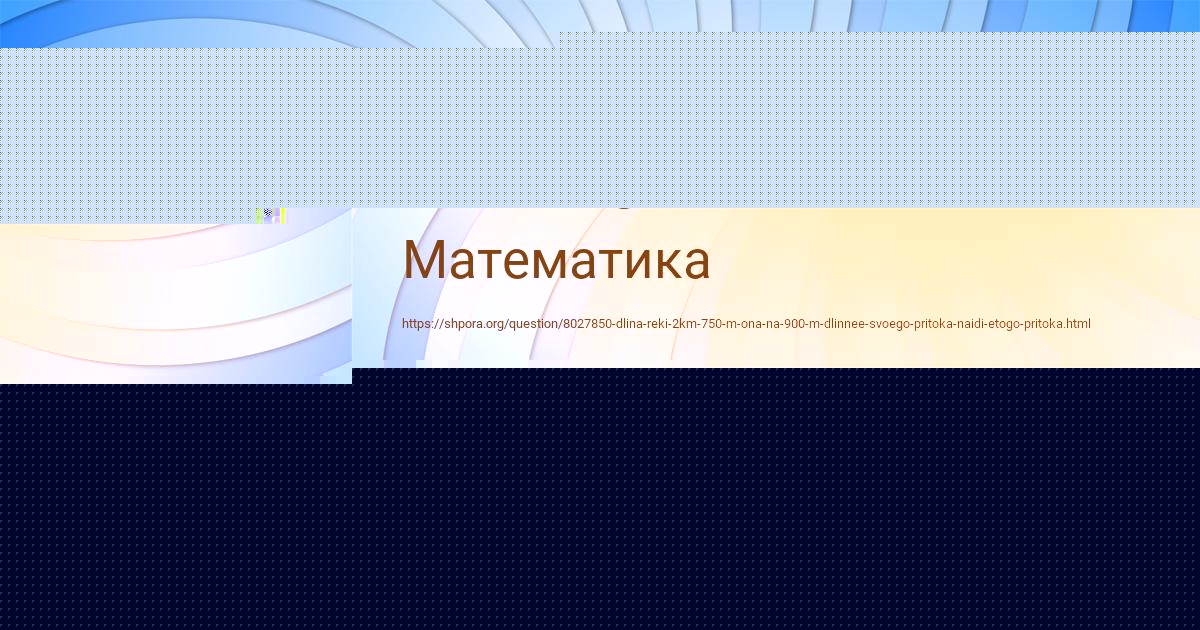 Математика

https://shpora.org/question/8027850-dlina-reki-2km-750-m-ona-na-900-m-dlinnee-svoego-pritoka-naidi-etogo-pritoka.html